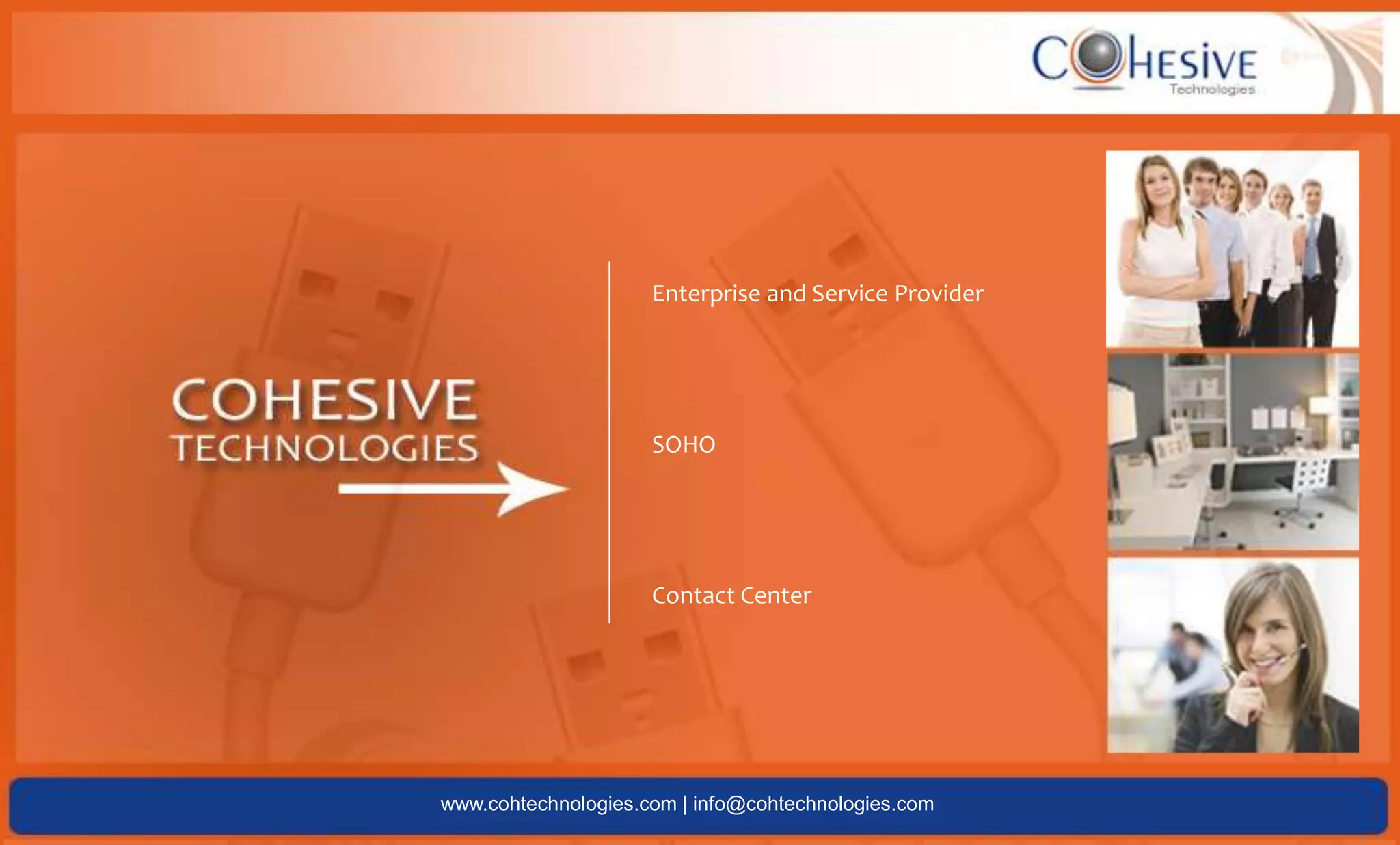 COHESIVE
Technologies

COHESIVE
TECHNOLOGIES

Enterprise and Service Provider

SOHO

Contact Center

www.cohtechnologies.com | info@cohtechnologies.com